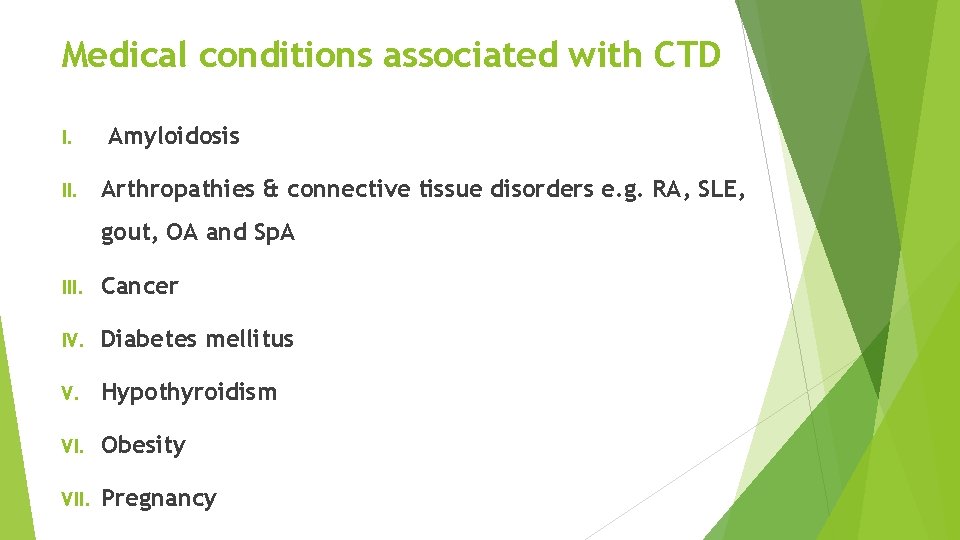 Medical conditions associated with CTD

I. Amyloidosis

II. Arthropathies & connective tissue disorders e.g. RA, SLE, gout, OA and SpA

III. Cancer

IV. Diabetes mellitus

V. Hypothyroidism

VI. Obesity

VII. Pregnancy